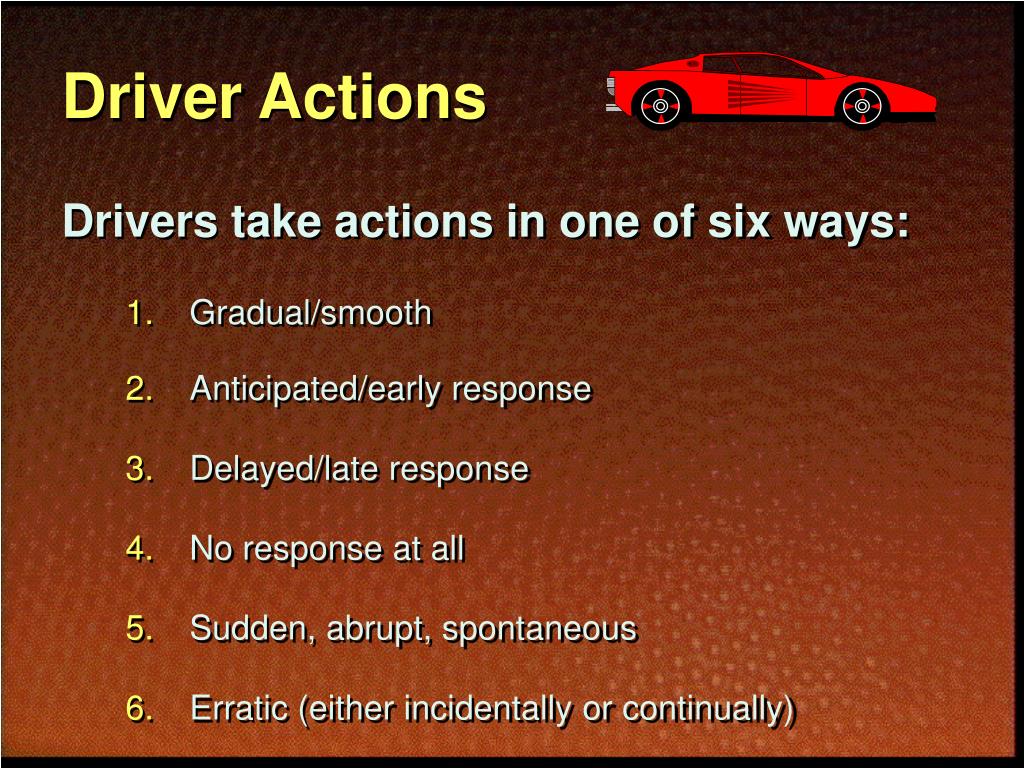 Driver Actions

Drivers take actions in one of six ways:

1. Gradual/smooth
2. Anticipated/early response
3. Delayed/late response
4. No response at all
5. Sudden, abrupt, spontaneous
6. Erratic (either incidentally or continually)